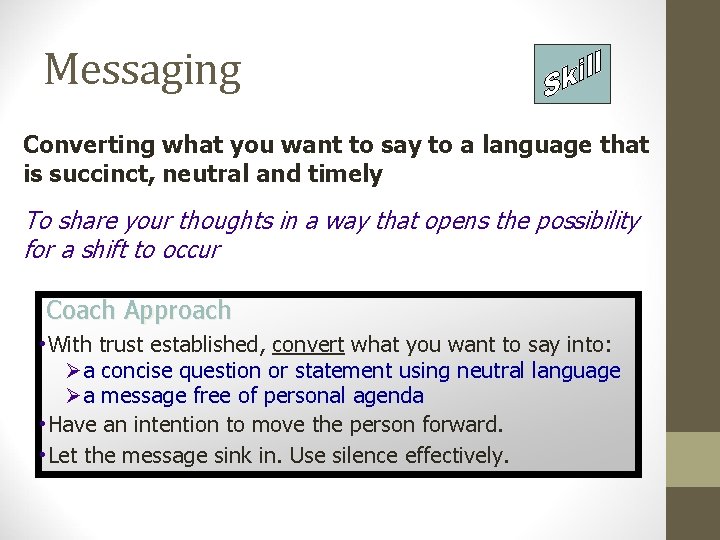 Messaging

Skill

Converting what you want to say to a language that is succinct, neutral and timely

To share your thoughts in a way that opens the possibility for a shift to occur

Coach Approach

•With trust established, convert what you want to say into:
➢a concise question or statement using neutral language
➢a message free of personal agenda
•Have an intention to move the person forward.
•Let the message sink in. Use silence effectively.